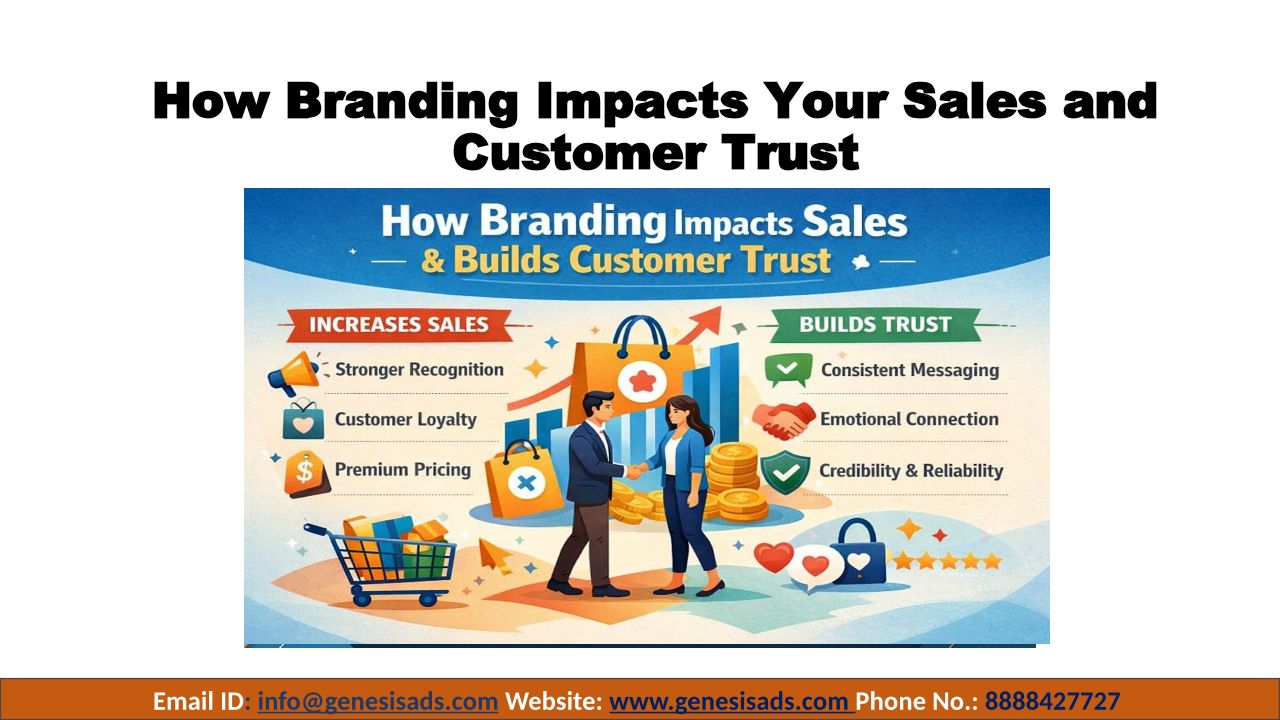 How Branding Impacts Your Sales and Customer Trust

How Branding Impacts Sales
& Builds Customer Trust

INCREASES SALES
Stronger Recognition
Customer Loyalty
Premium Pricing

BUILDS TRUST
Consistent Messaging
Emotional Connection
Credibility & Reliability

Email ID: info@genesisads.com Website: www.genesisads.com Phone No.: 8888427727